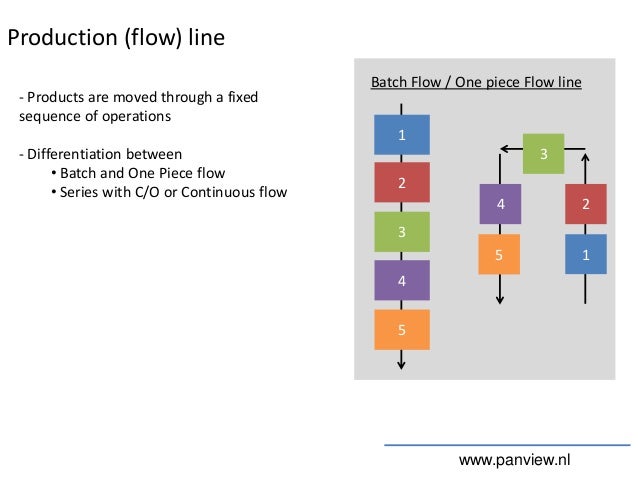 Production (flow) line

- Products are moved through a fixed sequence of operations

- Differentiation between
• Batch and One Piece flow
• Series with C/O or Continuous flow

Batch Flow / One piece Flow line

1
2
3
4
5

3
4
2
5
1

www.panview.nl